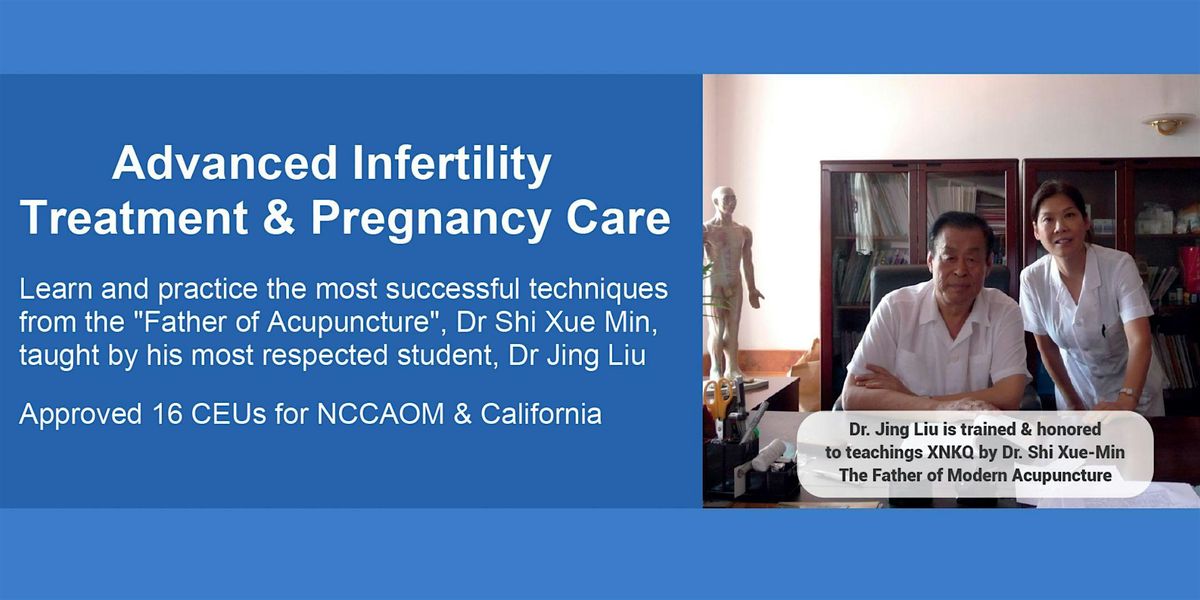 Advanced Infertility Treatment & Pregnancy Care

Learn and practice the most successful techniques from the "Father of Acupuncture", Dr Shi Xue Min, taught by his most respected student, Dr Jing Liu

Approved 16 CEUs for NCCAOM & California

Dr. Jing Liu is trained & honored to teachings XNKQ by Dr. Shi Xue-Min The Father of Modern Acupuncture